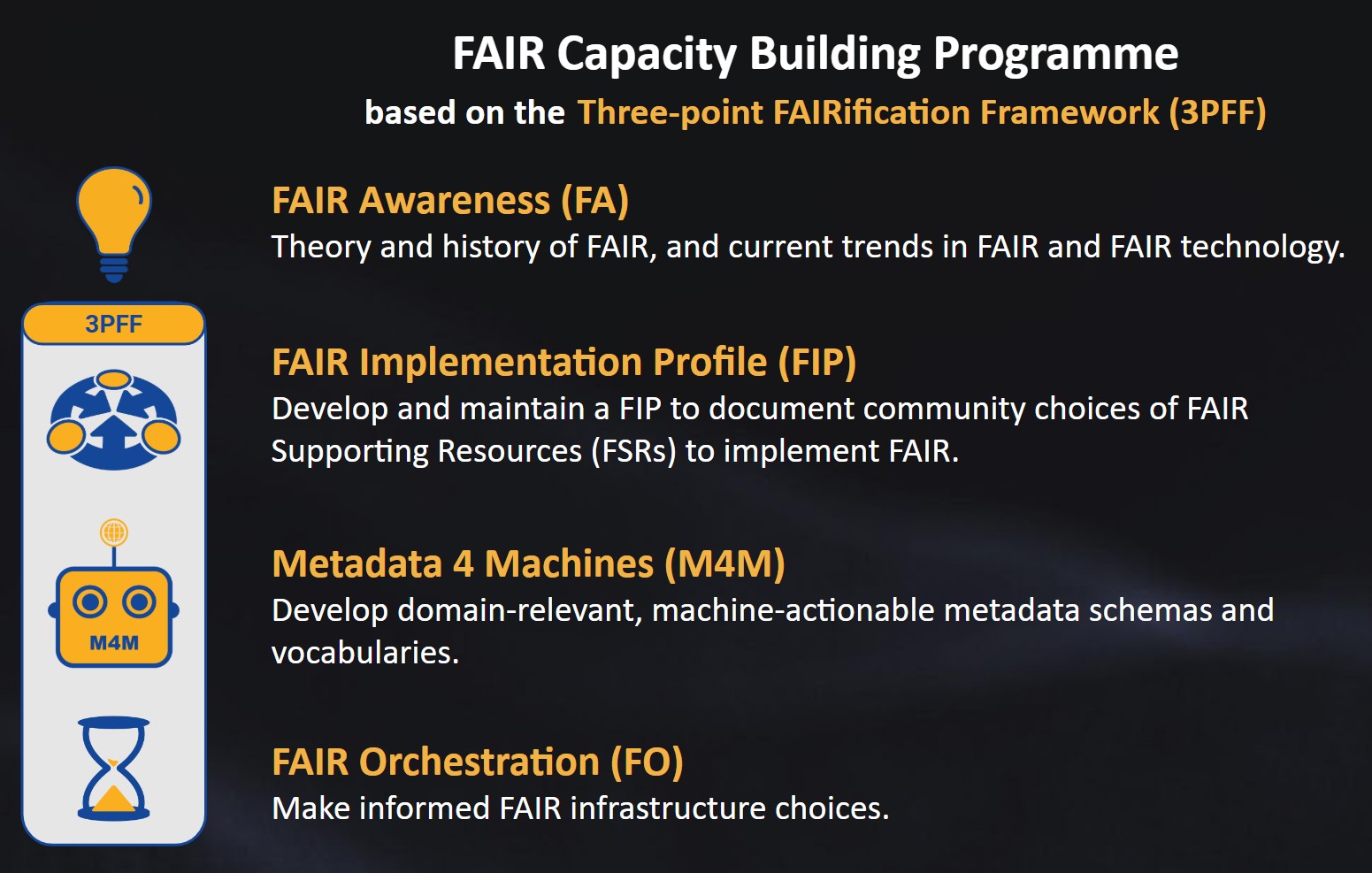 FAIR Capacity Building Programme
based on the Three-point FAIRification Framework (3PFF)

3PFF

M4M

FAIR Awareness (FA)
Theory and history of FAIR, and current trends in FAIR and FAIR technology.

FAIR Implementation Profile (FIP)
Develop and maintain a FIP to document community choices of FAIR Supporting Resources (FSRs) to implement FAIR.

Metadata 4 Machines (M4M)
Develop domain-relevant, machine-actionable metadata schemas and vocabularies.

FAIR Orchestration (FO)
Make informed FAIR infrastructure choices.